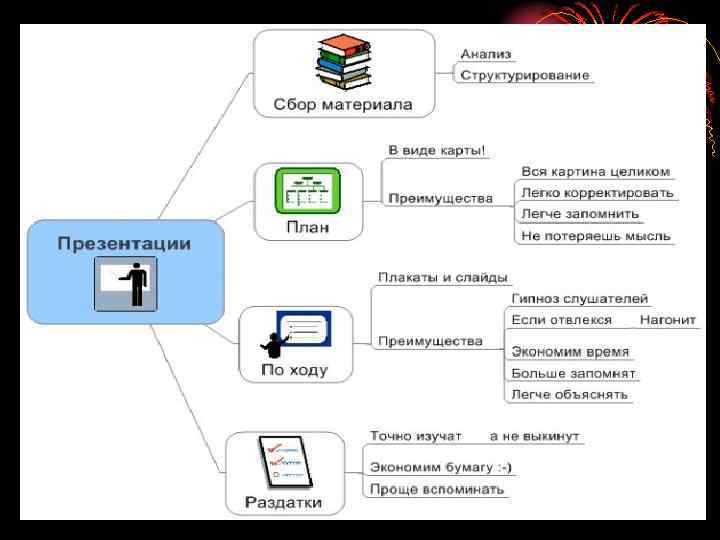 Презентации

Сбор материала

Анализ

Структурирование

План

В виде карты!

Преимущества

Вся картина целиком

Легко корректировать

Легче запомнить

Не потеряешь мысль

По ходу

Плакаты и слайды

Преимущества

Гипноз слушателей

Если отвлекся Нагонит

Экономим время

Больше запомнят

Легче объяснять

Раздатки

Точно изучат а не выкинут

Экономим бумагу :-)

Проще вспоминать